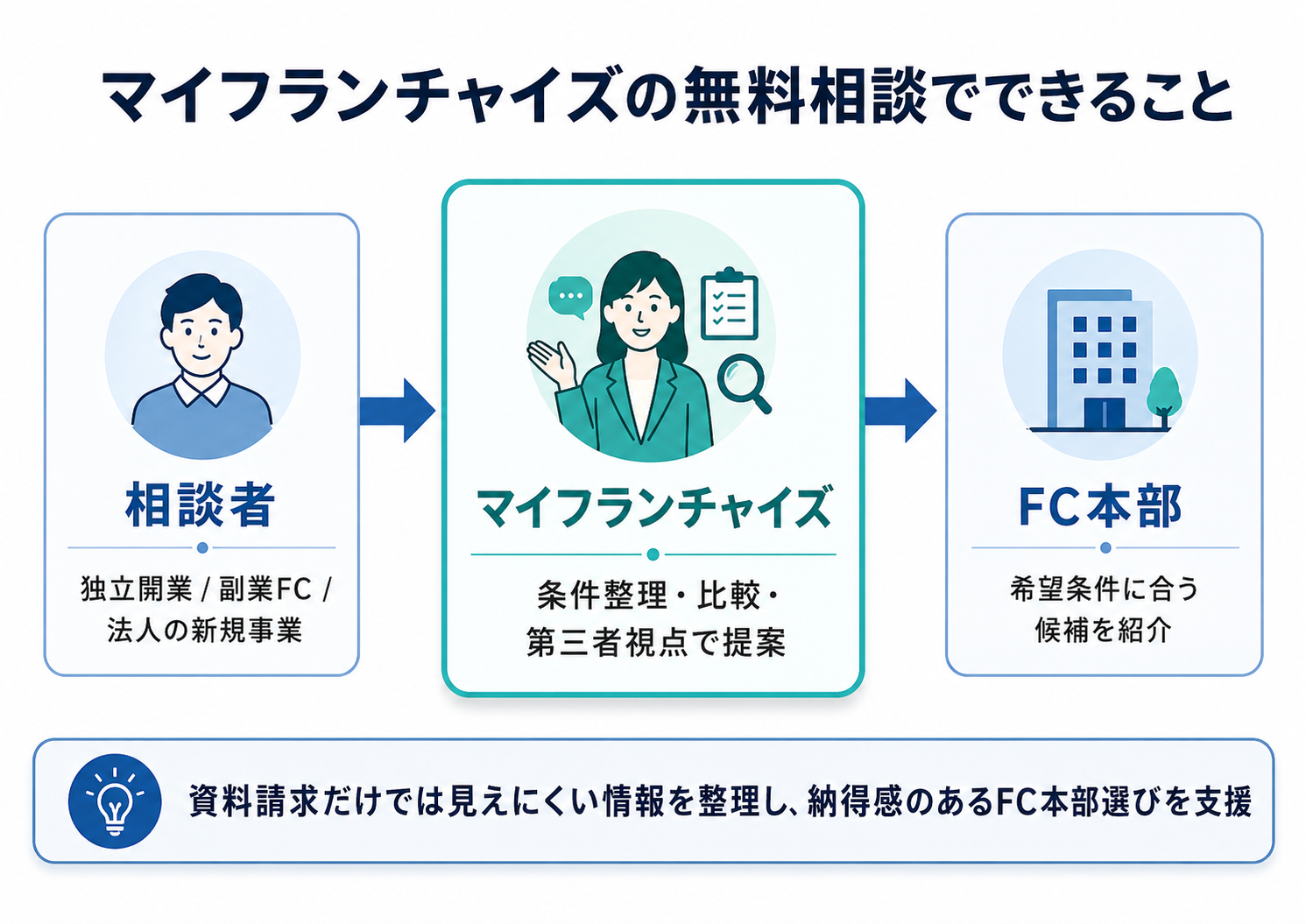 マイフランチャイズの無料相談でできること

相談者

独立開業 / 副業FC / 法人の新規事業

マイフランチャイズ

条件整理・比較・第三者視点で提案

FC本部

希望条件に合う候補を紹介

資料請求だけでは見えにくい情報を整理し、納得感のあるFC本部選びを支援